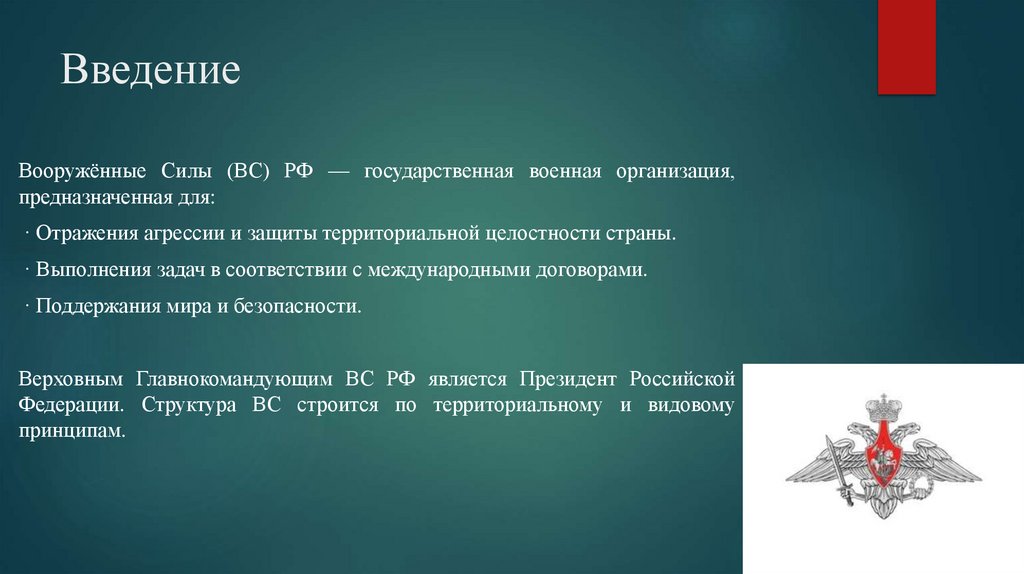 Введение

Вооружённые Силы (ВС) РФ — государственная военная организация, предназначенная для:

· Отражения агрессии и защиты территориальной целостности страны.

· Выполнения задач в соответствии с международными договорами.

· Поддержания мира и безопасности.

Верховным Главнокомандующим ВС РФ является Президент Российской Федерации. Структура ВС строится по территориальному и видовому принципам.